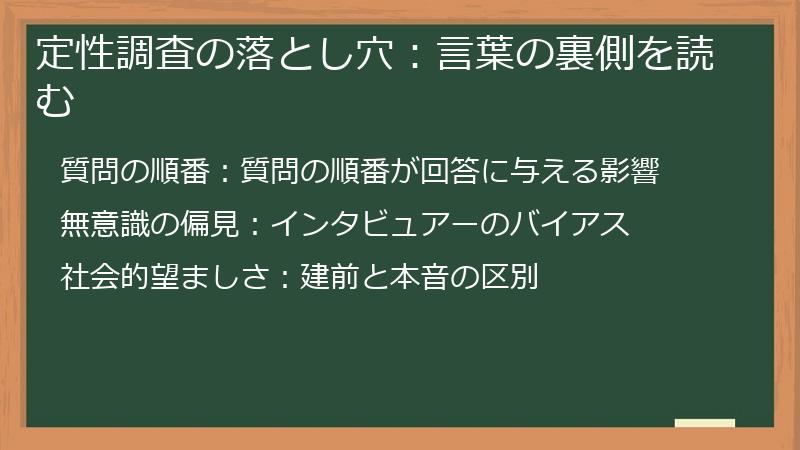 定性調査の落とし穴：言葉の裏側を読む

質問の順番：質問の順番が回答に与える影響

無意識の偏見：インタビュアーのバイアス

社会的望ましさ：建前と本音の区別